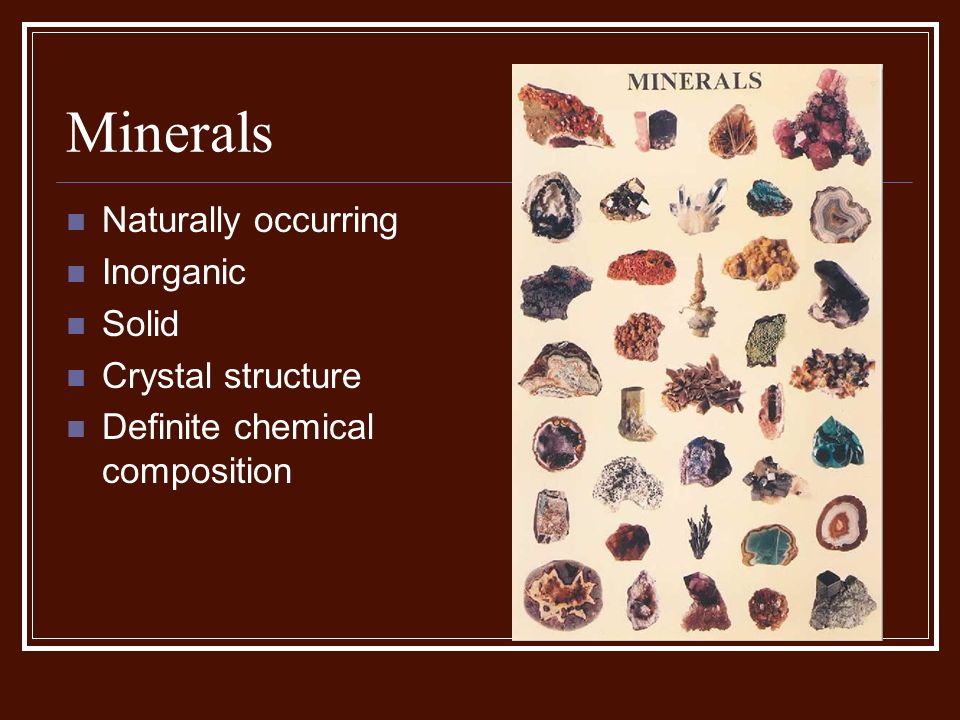 Minerals

- Naturally occurring
- Inorganic
- Solid
- Crystal structure
- Definite chemical composition

MINERALS